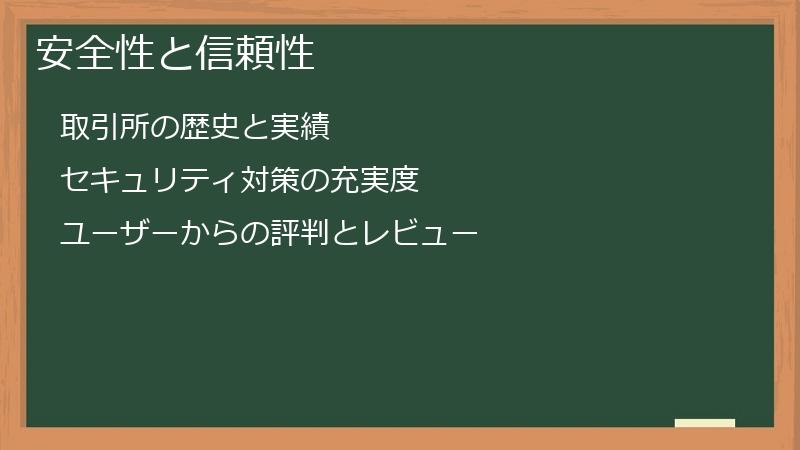 安全性と信頼性

取引所の歴史と実績

セキュリティ対策の充実度

ユーザーからの評判とレビュー